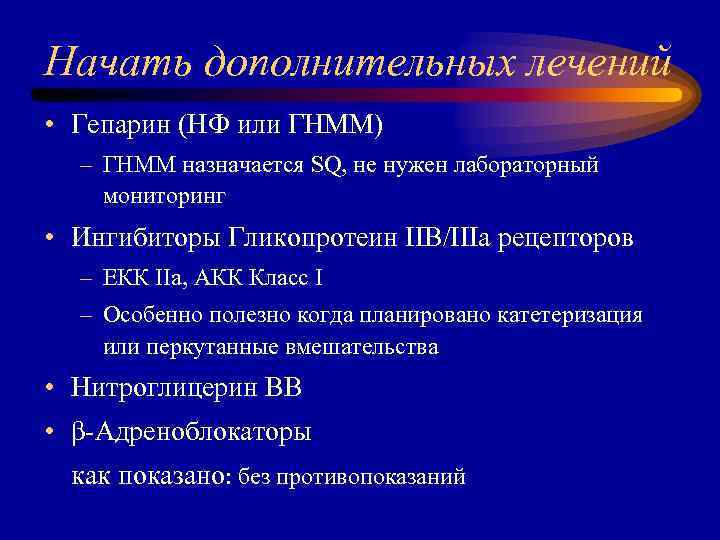 Начать дополнительных лечений

• Гепарин (НФ или ГНММ)
  – ГНММ назначается SQ, не нужен лабораторный мониторинг
• Ингибиторы Гликопротеин IIB/IIIa рецепторов
  – ЕКК IIa, АКК Класс I
  – Особенно полезно когда планировано катетеризация или перкутанные вмешательства
• Нитроглицерин ВВ
• β-Адреноблокаторы

как показано: без противопоказаний